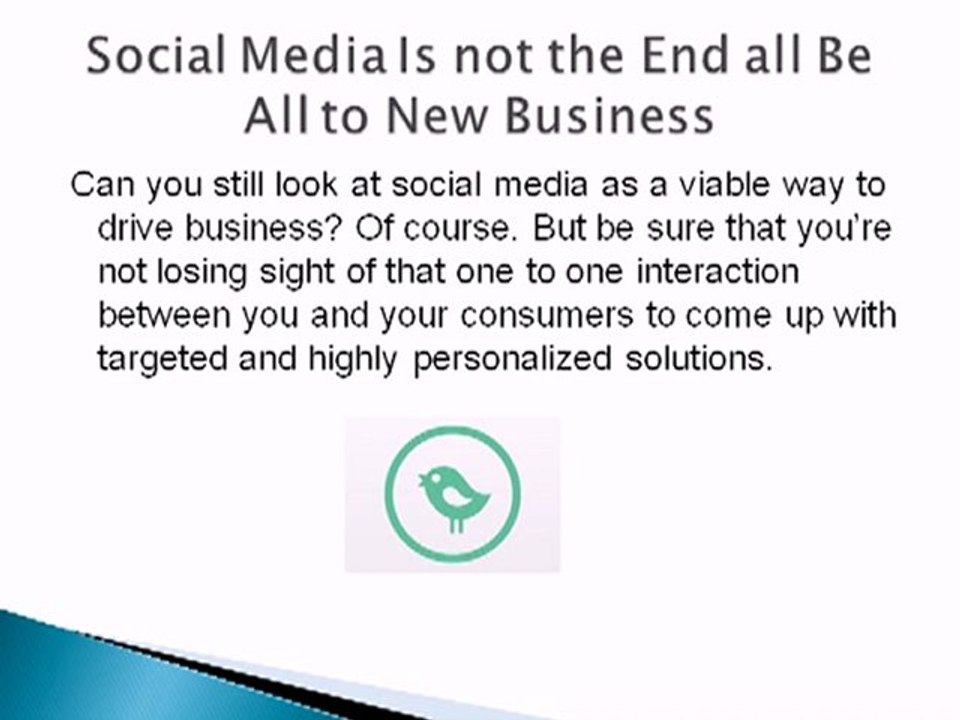 Social Media Is not the End all Be All to New Business

Can you still look at social media as a viable way to drive business? Of course. But be sure that you're not losing sight of that one to one interaction between you and your consumers to come up with targeted and highly personalized solutions.